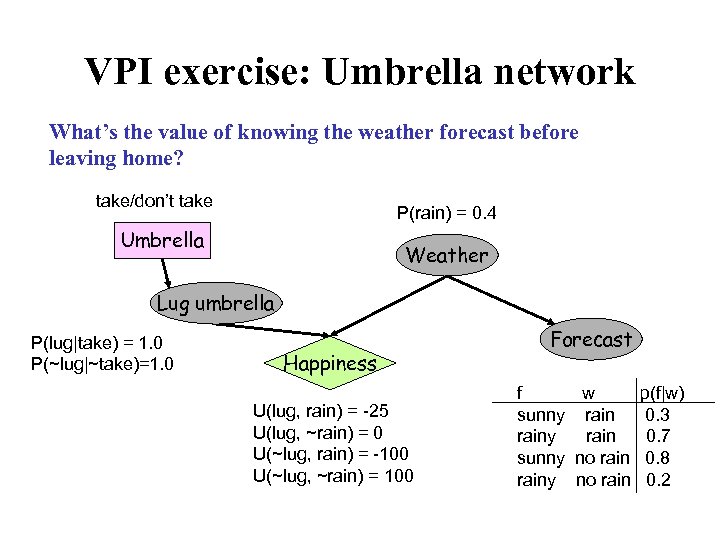 VPI exercise: Umbrella network

What's the value of knowing the weather forecast before leaving home?

take/don't take

Umbrella

P(rain) = 0.4

Weather

Lug umbrella

Forecast

P(lug|take) = 1.0
P(~lug|~take)=1.0

Happiness

U(lug, rain) = -25
U(lug, ~rain) = 0
U(~lug, rain) = -100
U(~lug, ~rain) = 100

| f | w | p(f\|w) |
|---|---|---|
| sunny | rain | 0.3 |
| rainy | rain | 0.7 |
| sunny | no rain | 0.8 |
| rainy | no rain | 0.2 |